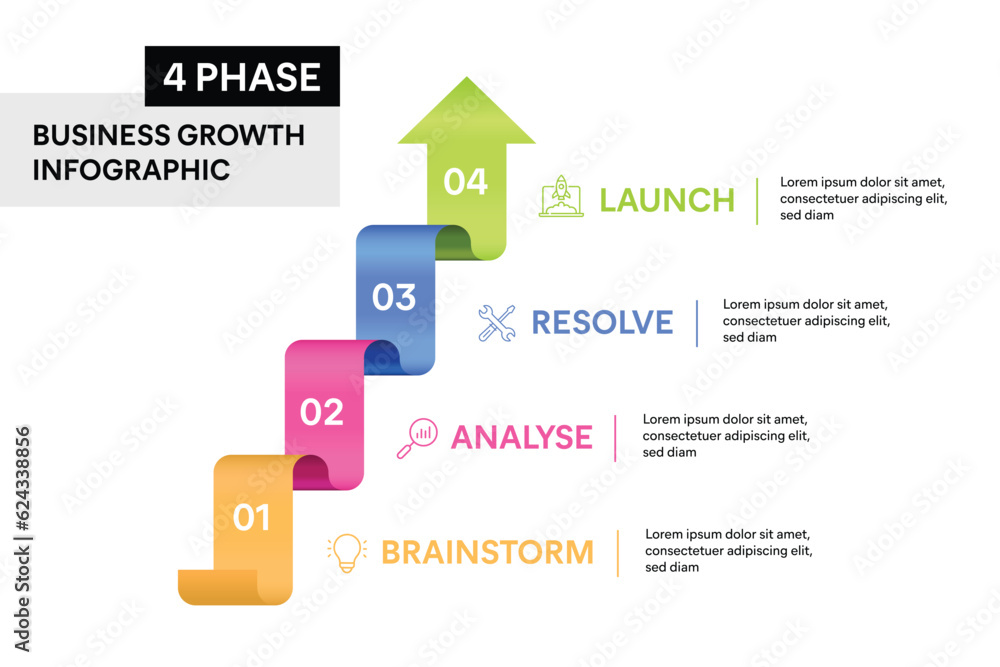 4 PHASE

BUSINESS GROWTH INFOGRAPHIC

04

LAUNCH

Lorem ipsum dolor sit amet, consectetuer adipiscing elit, sed diam

03

RESOLVE

Lorem ipsum dolor sit amet, consectetuer adipiscing elit, sed diam

02

ANALYSE

Lorem ipsum dolor sit amet, consectetuer adipiscing elit, sed diam

01

BRAINSTORM

Lorem ipsum dolor sit amet, consectetuer adipiscing elit, sed diam

Adobe Stock | #624338856